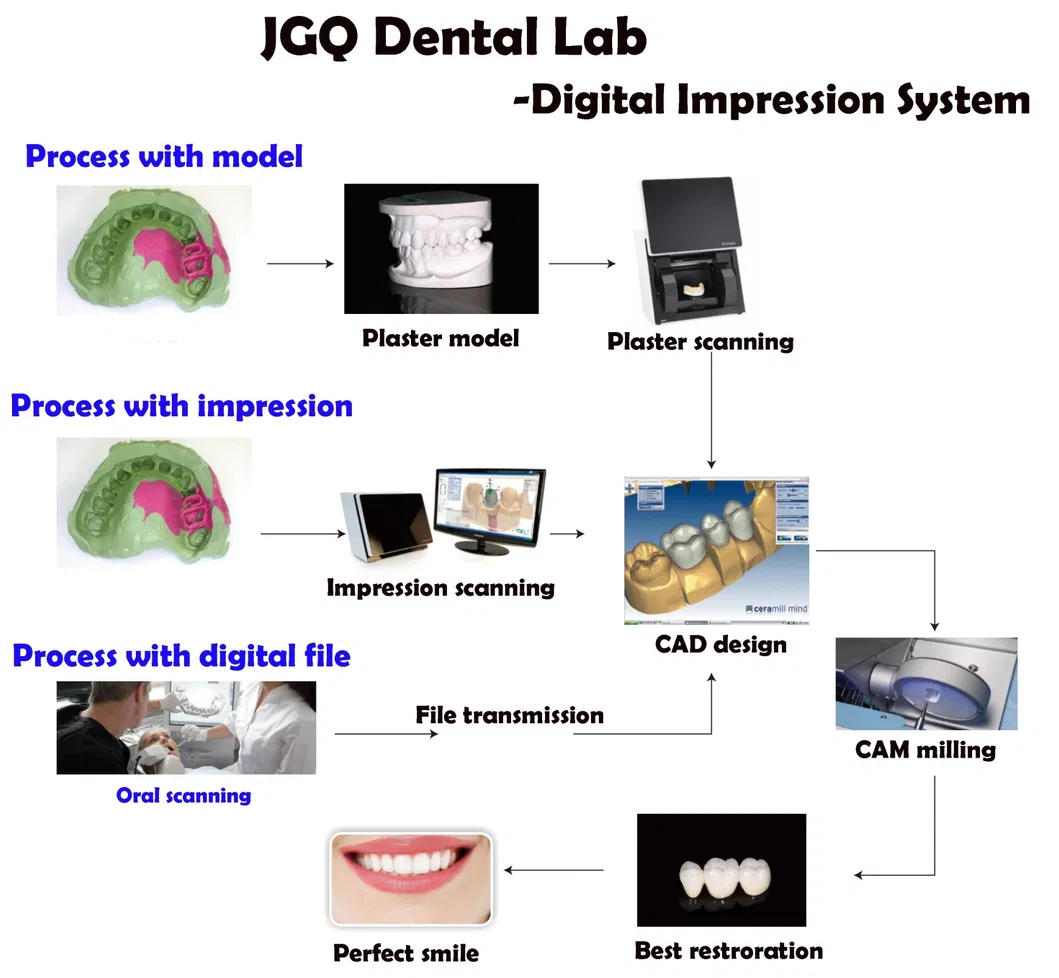 JGQ Dental Lab
-Digital Impression System

Process with model

Plaster model

Plaster scanning

Process with impression

Impression scanning

ceramill mind

CAD design

Process with digital file

File transmission

Oral scanning

CAM milling

Perfect smile

Best restroration